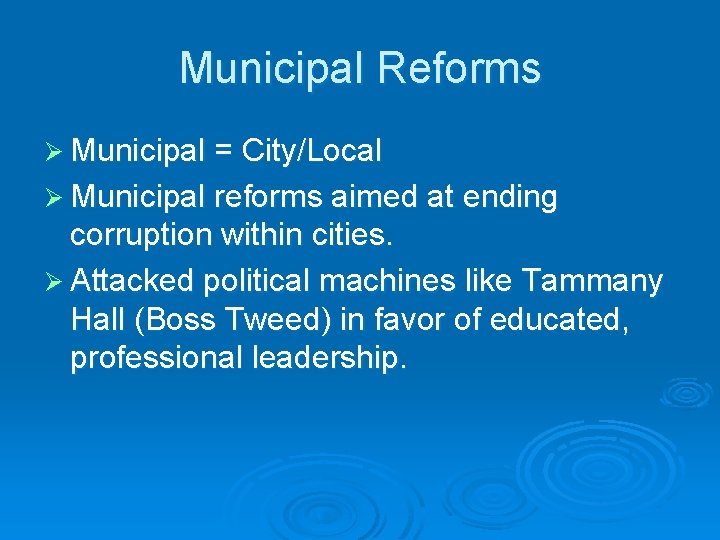 Municipal Reforms

➢ Municipal = City/Local

➢ Municipal reforms aimed at ending corruption within cities.

➢ Attacked political machines like Tammany Hall (Boss Tweed) in favor of educated, professional leadership.